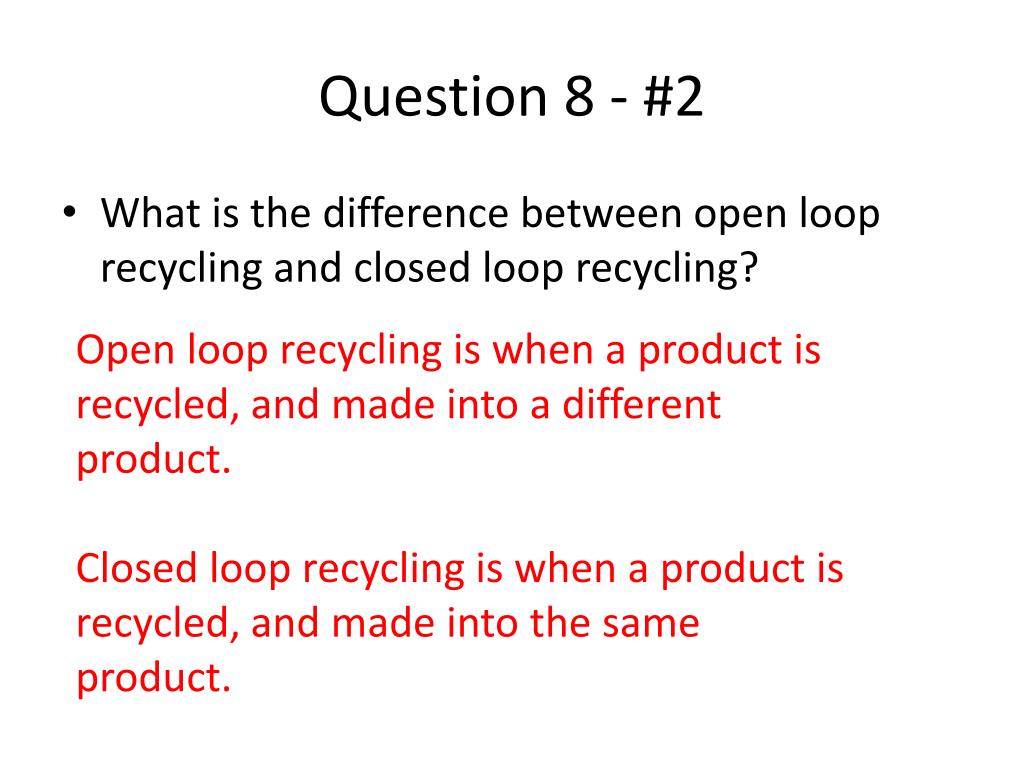 Question 8 - #2

• What is the difference between open loop recycling and closed loop recycling?

Open loop recycling is when a product is recycled, and made into a different product.

Closed loop recycling is when a product is recycled, and made into the same product.